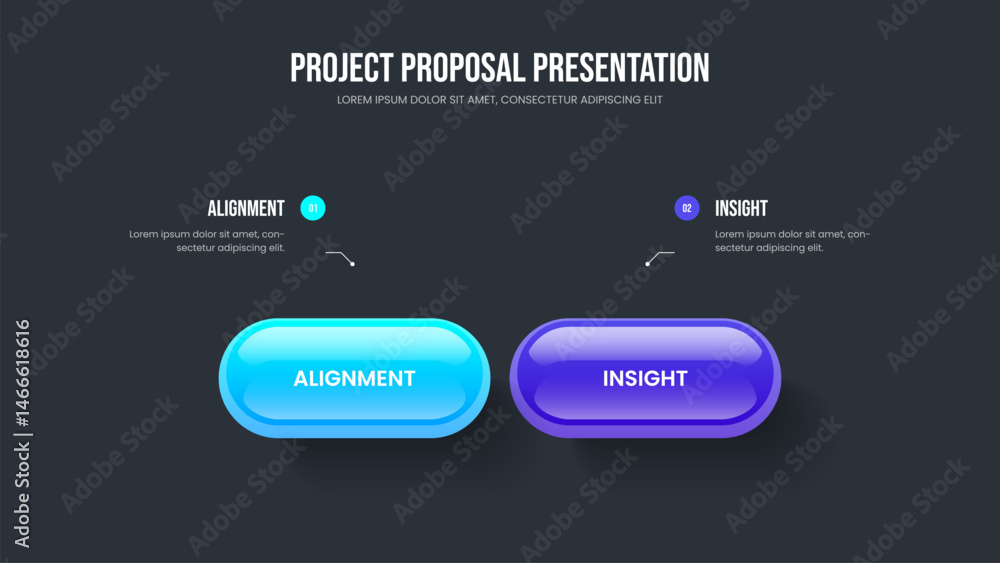 PROJECT PROPOSAL PRESENTATION

LOREM IPSUM DOLOR SIT AMET, CONSECTETUR ADIPISCING ELIT

ALIGNMENT 01

Lorem ipsum dolor sit amet, consectetur adipiscing elit.

02 INSIGHT

Lorem ipsum dolor sit amet, consectetur adipiscing elit.

ALIGNMENT

INSIGHT

Adobe Stock | #1466618616